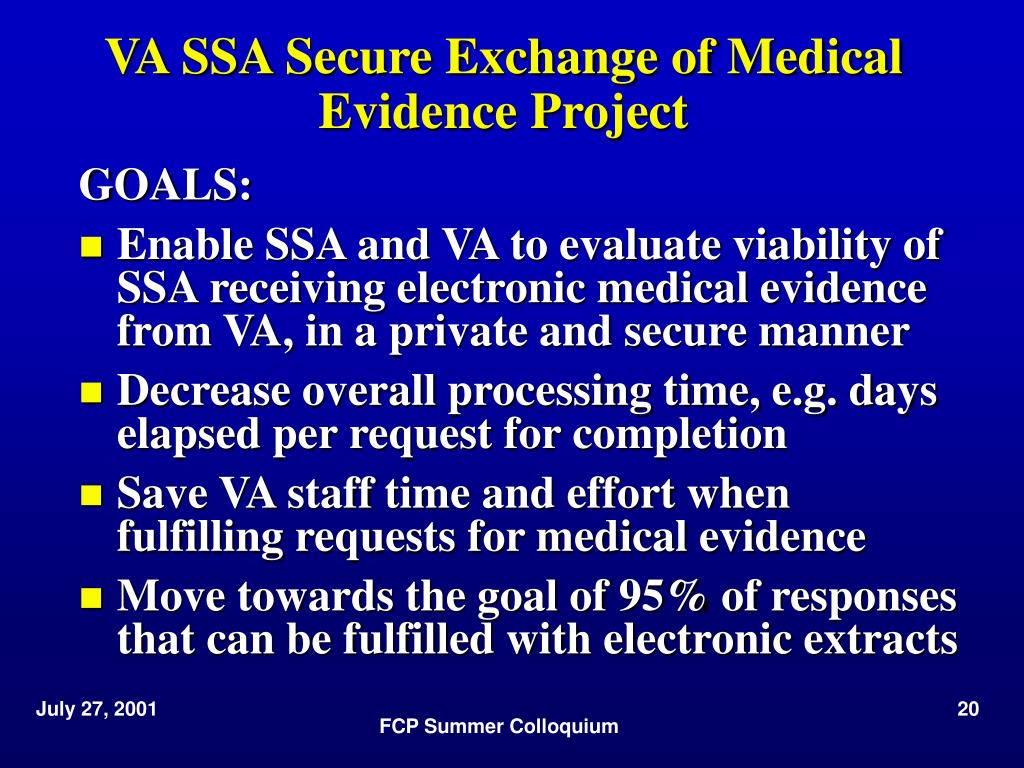 VA SSA Secure Exchange of Medical Evidence Project

GOALS:

- Enable SSA and VA to evaluate viability of SSA receiving electronic medical evidence from VA, in a private and secure manner
- Decrease overall processing time, e.g. days elapsed per request for completion
- Save VA staff time and effort when fulfilling requests for medical evidence
- Move towards the goal of 95% of responses that can be fulfilled with electronic extracts

July 27, 2001

FCP Summer Colloquium

20